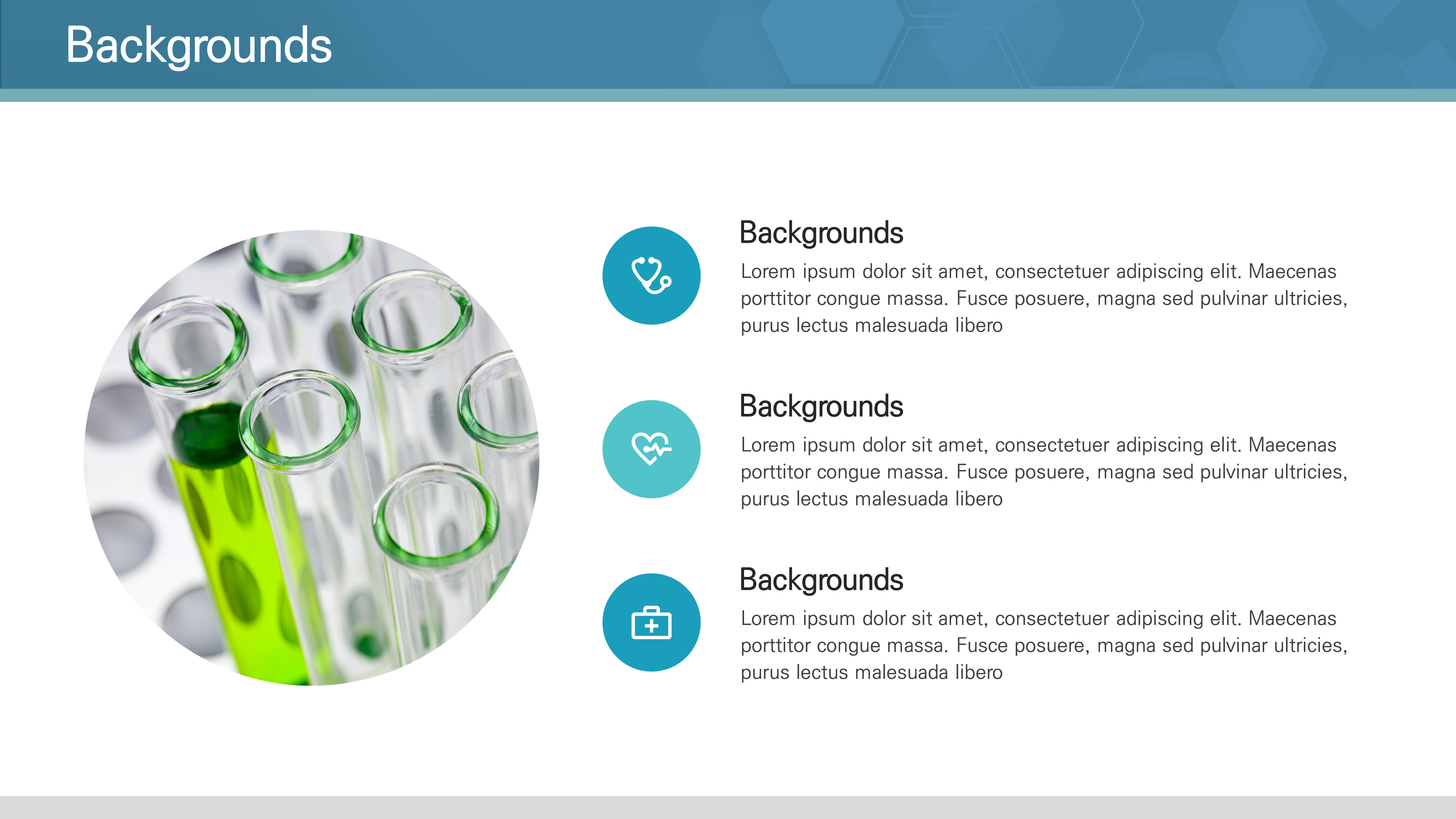 Backgrounds

Backgrounds

Lorem ipsum dolor sit amet, consectetuer adipiscing elit. Maecenas porttitor congue massa. Fusce posuere, magna sed pulvinar ultricies, purus lectus malesuada libero

Backgrounds

Lorem ipsum dolor sit amet, consectetuer adipiscing elit. Maecenas porttitor congue massa. Fusce posuere, magna sed pulvinar ultricies, purus lectus malesuada libero

Backgrounds

Lorem ipsum dolor sit amet, consectetuer adipiscing elit. Maecenas porttitor congue massa. Fusce posuere, magna sed pulvinar ultricies, purus lectus malesuada libero